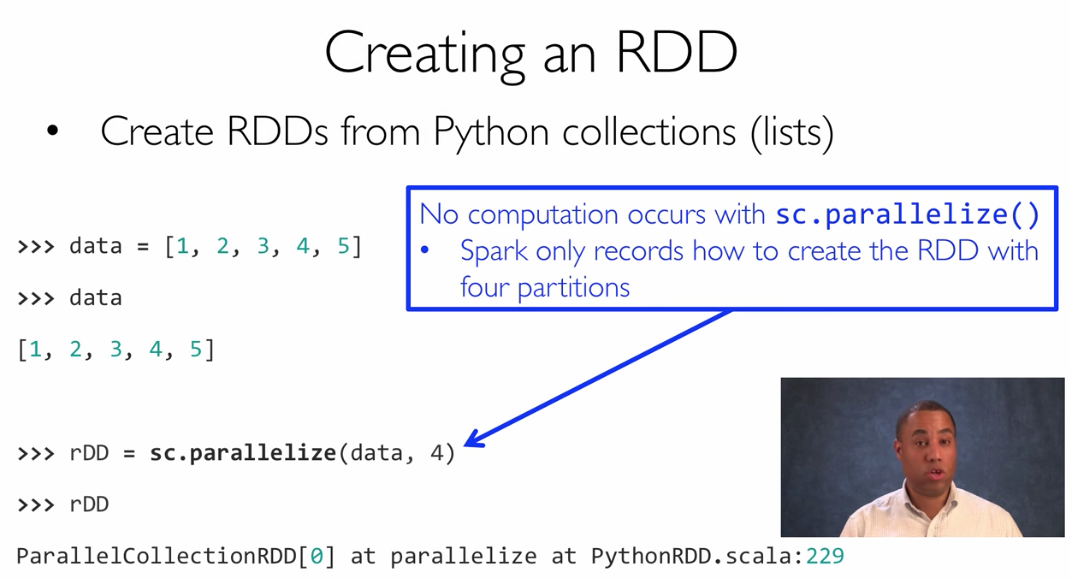 Creating an RDD

• Create RDDs from Python collections (lists)

No computation occurs with sc.parallelize()
• Spark only records how to create the RDD with four partitions

>>> data = [1, 2, 3, 4, 5]

>>> data

[1, 2, 3, 4, 5]

>>> rDD = sc.parallelize(data, 4)

>>> rDD

ParallelCollectionRDD[0] at parallelize at PythonRDD.scala:229